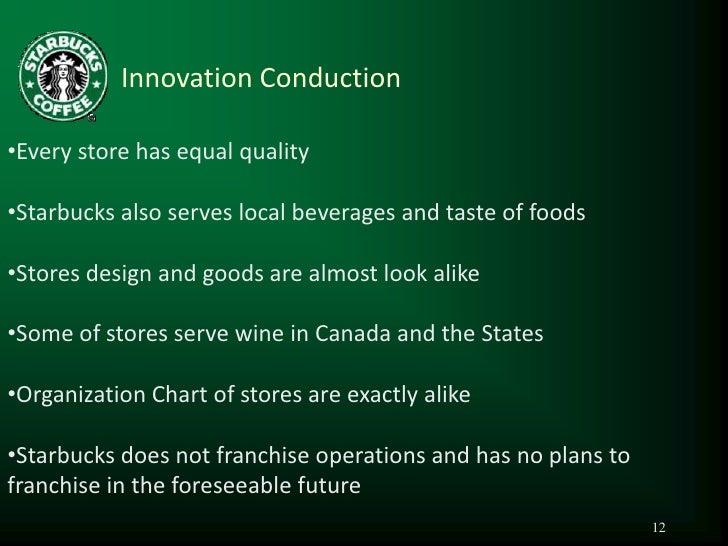 STARBUCKS COFFEE

Innovation Conduction

•Every store has equal quality

•Starbucks also serves local beverages and taste of foods

•Stores design and goods are almost look alike

•Some of stores serve wine in Canada and the States

•Organization Chart of stores are exactly alike

•Starbucks does not franchise operations and has no plans to franchise in the foreseeable future

12